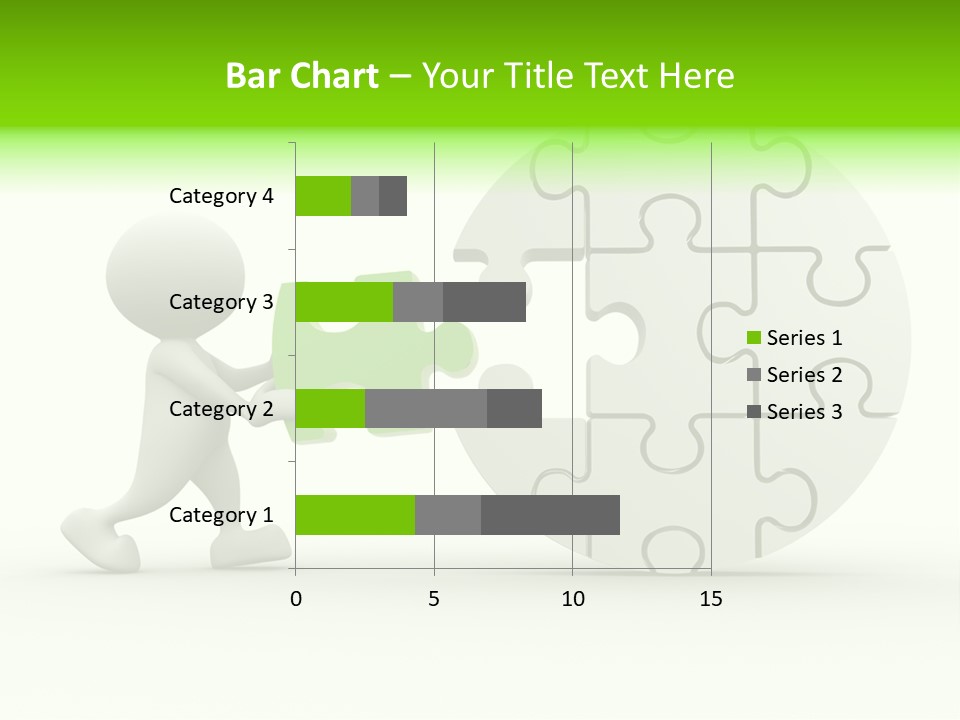 Bar Chart – Your Title Text Here

Category 4
Category 3
Category 2
Category 1

0 5 10 15

Series 1
Series 2
Series 3